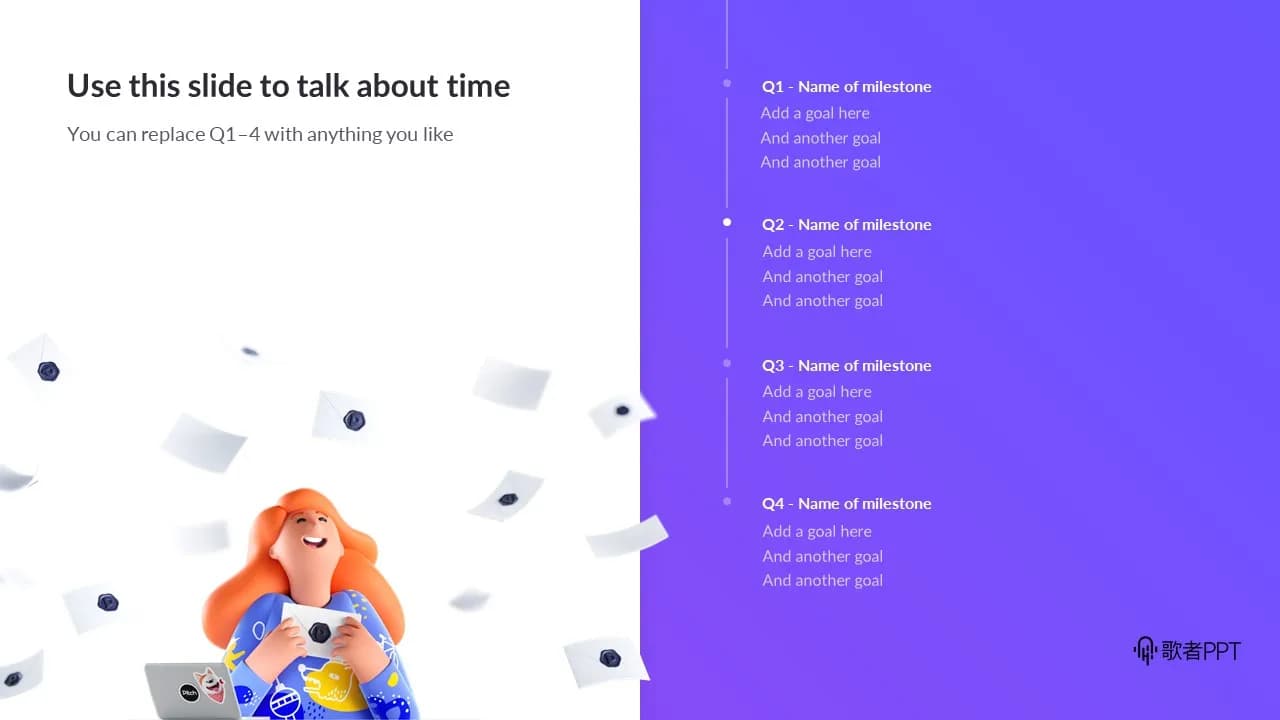 Use this slide to talk about time

You can replace Q1–4 with anything you like

Q1 - Name of milestone
Add a goal here
And another goal
And another goal

Q2 - Name of milestone
Add a goal here
And another goal
And another goal

Q3 - Name of milestone
Add a goal here
And another goal
And another goal

Q4 - Name of milestone
Add a goal here
And another goal
And another goal

Pitch

歌者PPT